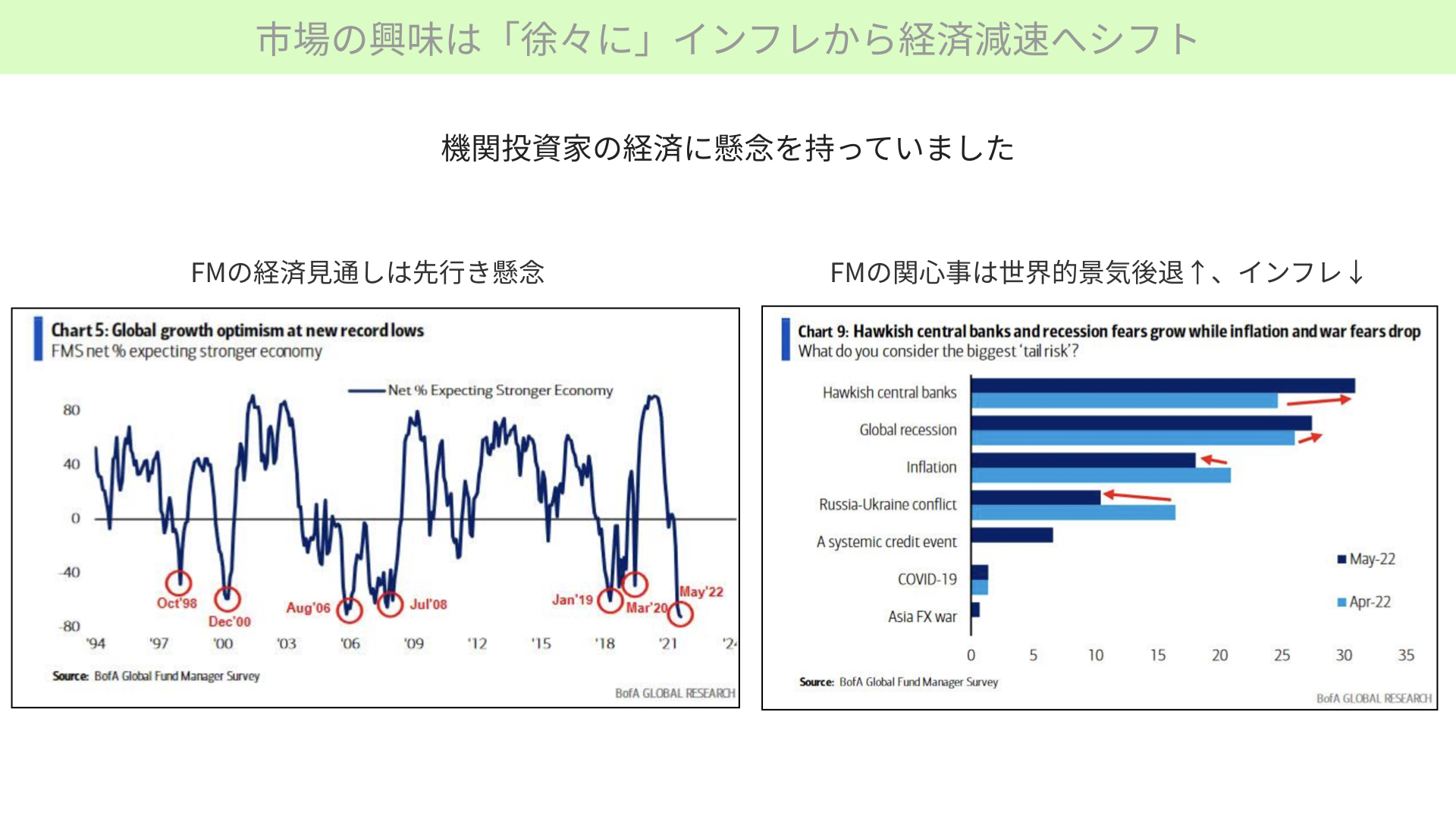 市場の興味は「徐々に」インフレから経済減速へシフト

機関投資家の経済に懸念を持っていました

FMの経済見通しは先行き懸念

Chart 5: Global growth optimism at new record lows
FMS net % expecting stronger economy

Net % Expecting Stronger Economy

80
40
0
-40
-80

Oct'98
Dec'00
Aug'06
Jul'08
Jan'19
Mar'20
May'22

'94 '97 '00 '03 '06 '09 '12 '15 '18 '21 '24

Source: BofA Global Fund Manager Survey
BofA GLOBAL RESEARCH

FMの関心事は世界的景気後退↑、インフレ↓

Chart 9: Hawkish central banks and recession fears grow while inflation and war fears drop
What do you consider the biggest 'tail risk'?

Hawkish central banks
Global recession
Inflation
Russia-Ukraine conflict
A systemic credit event
COVID-19
Asia FX war

May-22
Apr-22

0 5 10 15 20 25 30 35

Source: BofA Global Fund Manager Survey
BofA GLOBAL RESEARCH